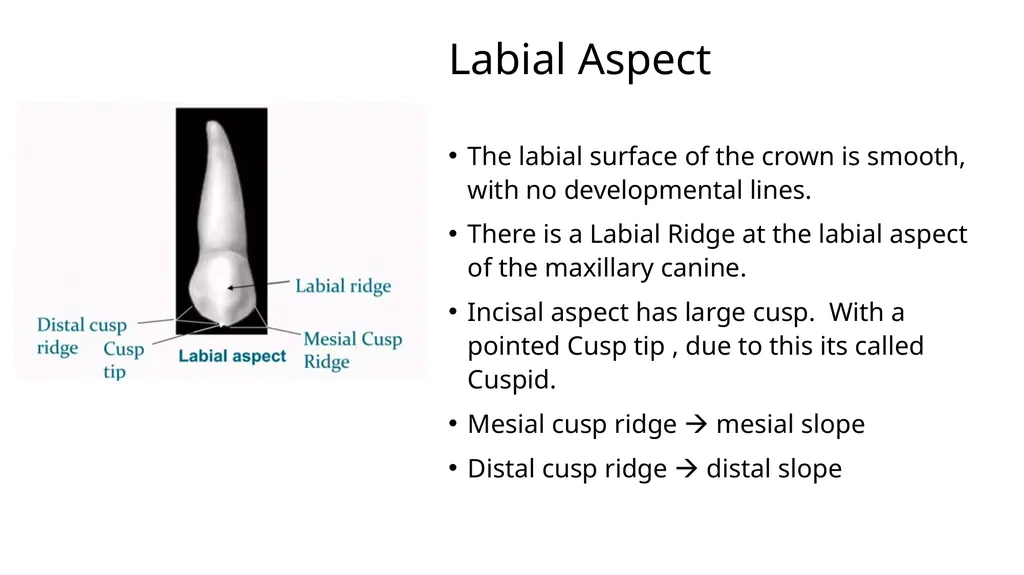 Labial Aspect

Labial ridge

Distal cusp ridge

Cusp tip

Labial aspect

Mesial Cusp Ridge

• The labial surface of the crown is smooth, with no developmental lines.

• There is a Labial Ridge at the labial aspect of the maxillary canine.

• Incisal aspect has large cusp. With a pointed Cusp tip , due to this its called Cuspid.

• Mesial cusp ridge → mesial slope

• Distal cusp ridge → distal slope